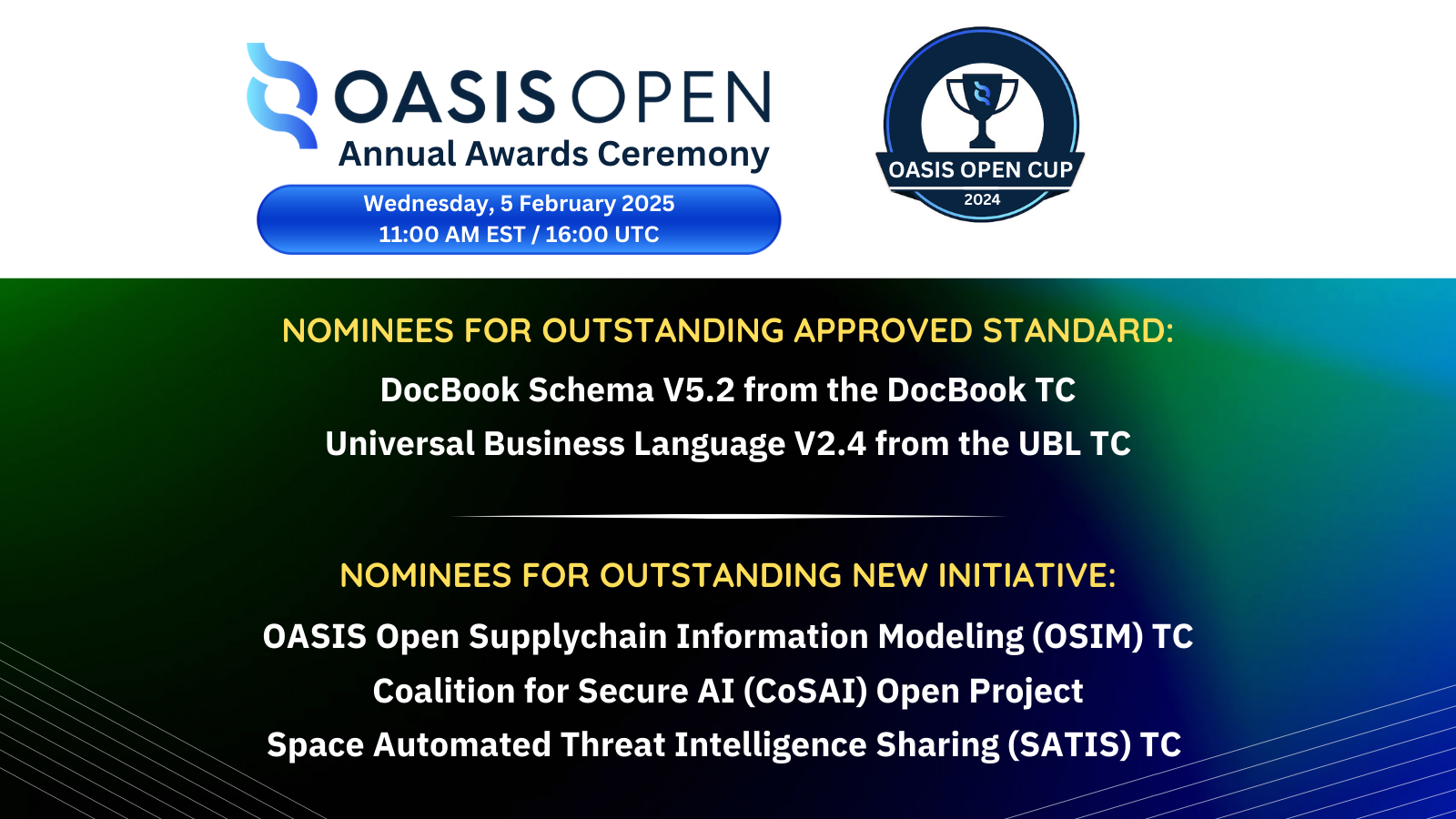 OASIS OPEN
Annual Awards Ceremony
Wednesday, 5 February 2025
11:00 AM EST / 16:00 UTC

OASIS OPEN CUP
2024

NOMINEES FOR OUTSTANDING APPROVED STANDARD:
DocBook Schema V5.2 from the DocBook TC
Universal Business Language V2.4 from the UBL TC

NOMINEES FOR OUTSTANDING NEW INITIATIVE:
OASIS Open Supplychain Information Modeling (OSIM) TC
Coalition for Secure AI (CoSAI) Open Project
Space Automated Threat Intelligence Sharing (SATIS) TC